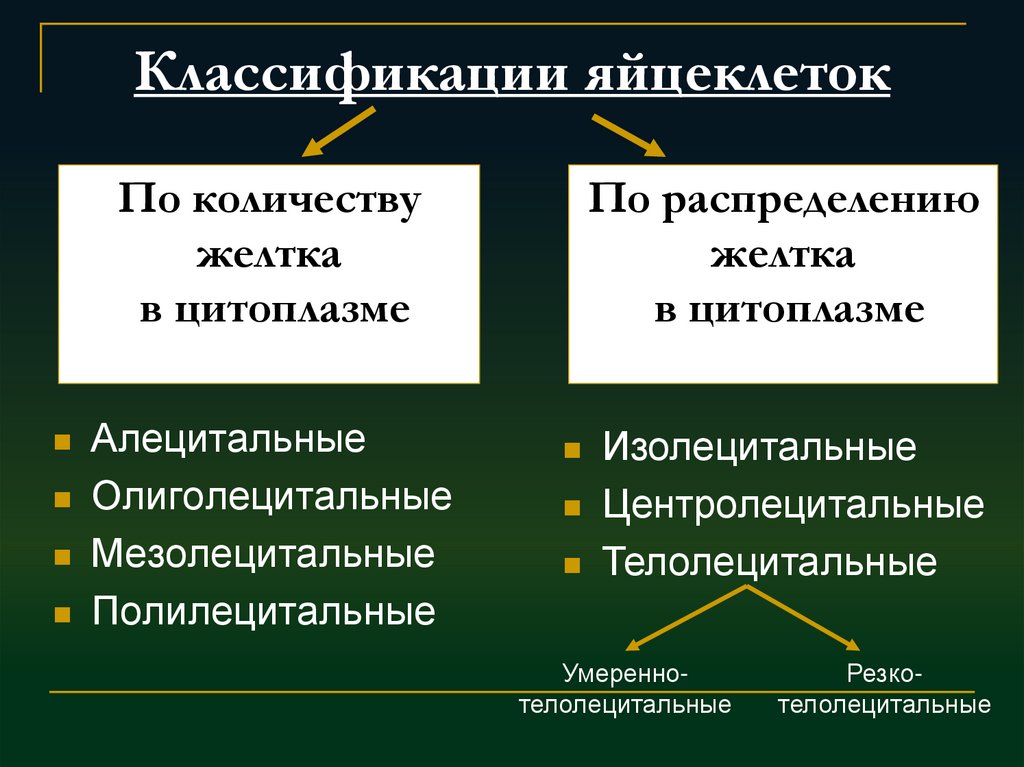 Классификации яйцеклеток

По количеству желтка в цитоплазме

По распределению желтка в цитоплазме

Алецитальные
Олиголецитальные
Мезолецитальные
Полилецитальные

Изолецитальные
Центролецитальные
Телолецитальные

Умеренно-телолецитальные

Резко-телолецитальные